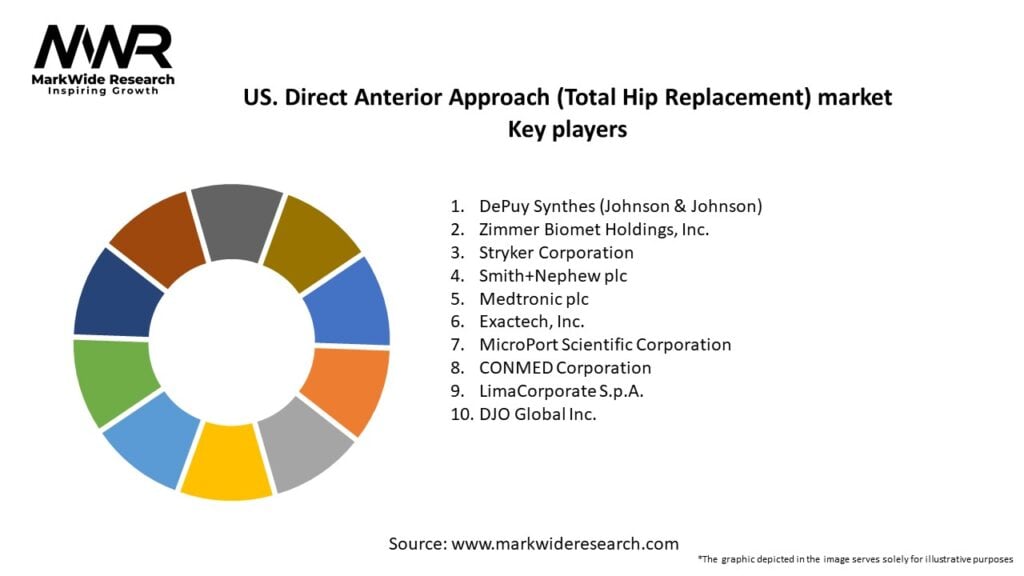 MWR
MarkWide Research
Inspiring Growth

US. Direct Anterior Approach (Total Hip Replacement) market
Key players

1. DePuy Synthes (Johnson & Johnson)
2. Zimmer Biomet Holdings, Inc.
3. Stryker Corporation
4. Smith+Nephew plc
5. Medtronic plc
6. Exactech, Inc.
7. MicroPort Scientific Corporation
8. CONMED Corporation
9. LimaCorporate S.p.A.
10. DJO Global Inc.

Source: www.markwideresearch.com

*The graphic depicted in the image serves solely for illustrative purposes